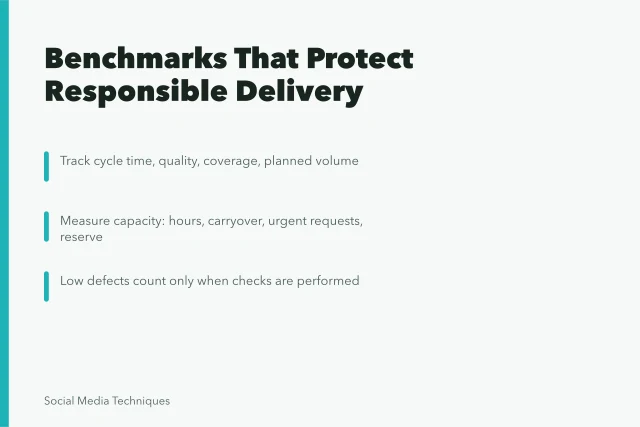 Benchmarks That Protect Responsible Delivery

Track cycle time, quality, coverage, planned volume

Measure capacity: hours, carryover, urgent requests, reserve

Low defects count only when checks are performed

Social Media Techniques